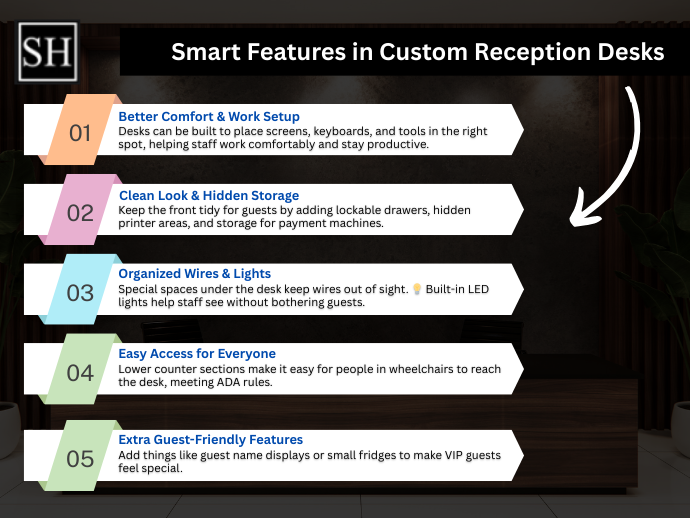 SH

Smart Features in Custom Reception Desks

01
Better Comfort & Work Setup
Desks can be built to place screens, keyboards, and tools in the right spot, helping staff work comfortably and stay productive.

02
Clean Look & Hidden Storage
Keep the front tidy for guests by adding lockable drawers, hidden printer areas, and storage for payment machines.

03
Organized Wires & Lights
Special spaces under the desk keep wires out of sight. 💡 Built-in LED lights help staff see without bothering guests.

04
Easy Access for Everyone
Lower counter sections make it easy for people in wheelchairs to reach the desk, meeting ADA rules.

05
Extra Guest-Friendly Features
Add things like guest name displays or small fridges to make VIP guests feel special.